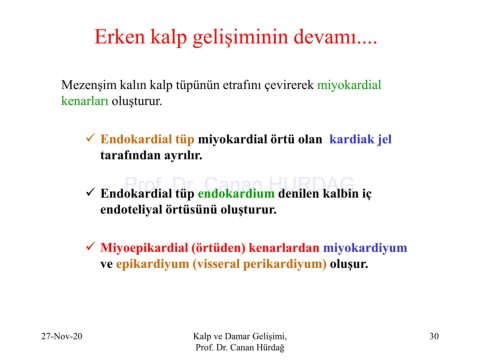 Erken kalp gelişiminin devamı....

Mezenşim kalın kalp tüpünün etrafını çevirerek miyokardial kenarları oluşturur.

✓ Endokardial tüp miyokardial örtü olan kardiak jel tarafından ayrılır.

Prof. Dr. Canan HURDAG

✓ Endokardial tüp endokardium denilen kalbin iç endoteliyal örtüsünü oluşturur.

✓ Miyoepikardial (örtüden) kenarlardan miyokardiyum ve epikardiyum (visseral perikardiyum) oluşur.

27-Nov-20

Kalp ve Damar Gelişimi, Prof. Dr. Canan Hürdağ

30